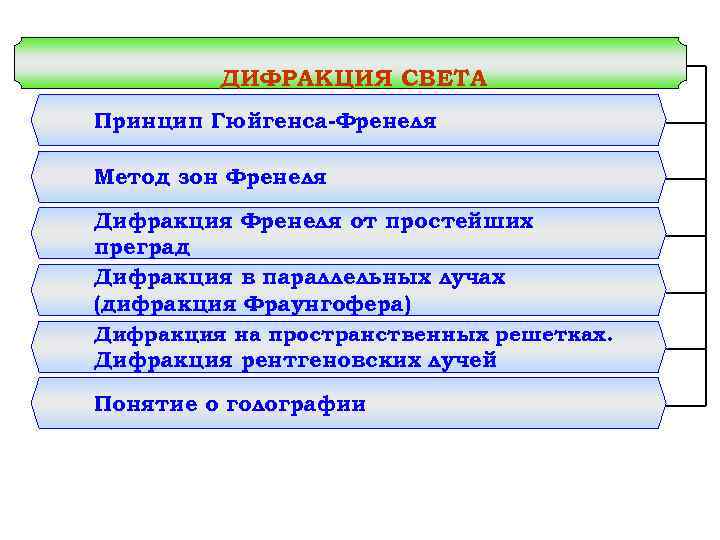 ДИФРАКЦИЯ СВЕТА

Принцип Гюйгенса-Френеля

Метод зон Френеля

Дифракция Френеля от простейших преград

Дифракция в параллельных лучах (дифракция Фраунгофера)

Дифракция на пространственных решетках. Дифракция рентгеновских лучей

Понятие о голографии